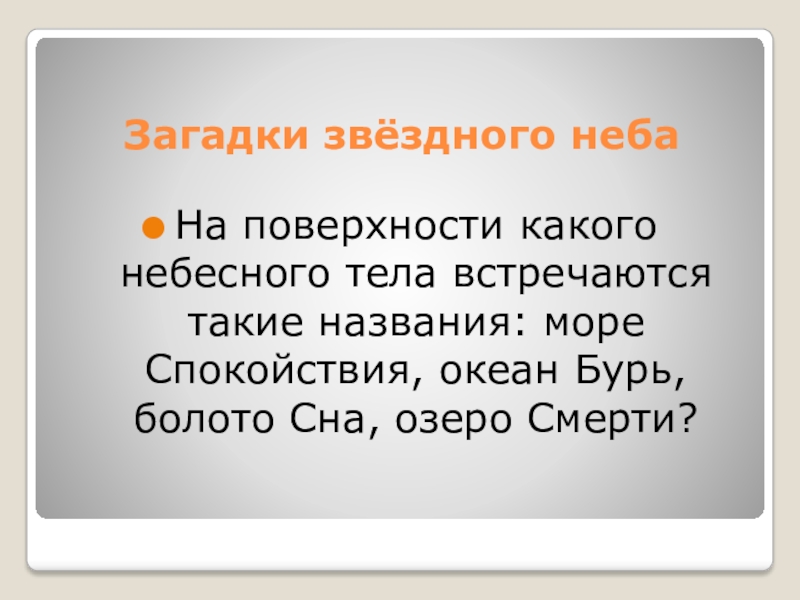 Загадки звёздного неба

На поверхности какого небесного тела встречаются такие названия: море Спокойствия, океан Бурь, болото Сна, озеро Смерти?